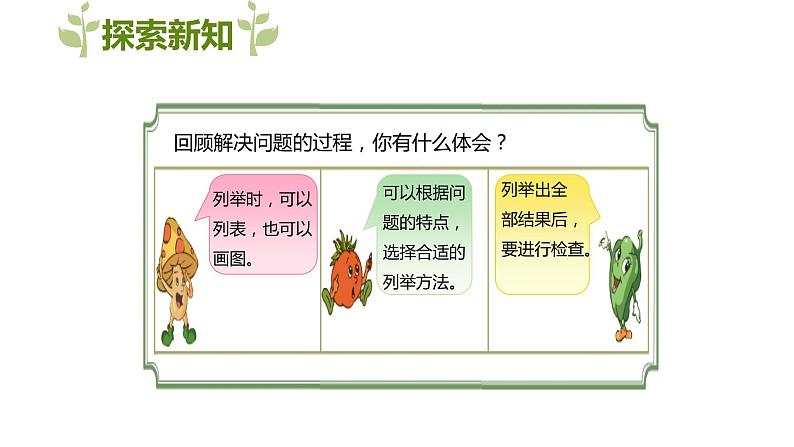 探索新知

回顾解决问题的过程，你有什么体会？

列举时，可以列表，也可以画图。

可以根据问题的特点，选择合适的列举方法。

列举出全部结果后，要进行检查。